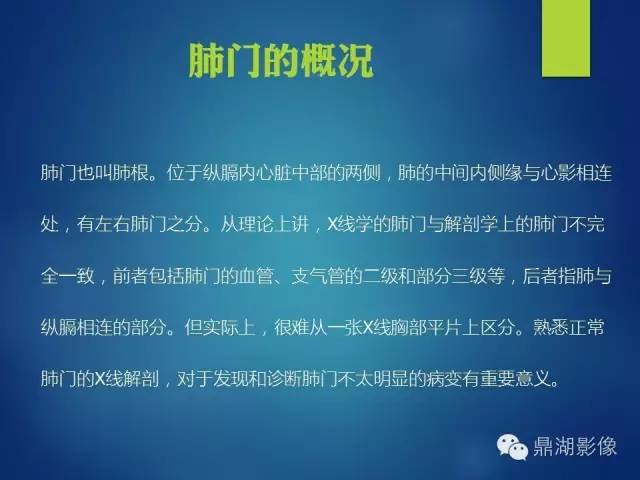 肺门的概况

肺门也叫肺根。位于纵膈内心脏中部的两侧，肺的中间内侧缘与心影相连处，有左右肺门之分。从理论上讲，X线学的肺门与解剖学上的肺门不完全一致，前者包括肺门的血管、支气管的二级和部分三级等，后者指肺与纵膈相连的部分。但实际上，很难从一张X线胸部平片上区分。熟悉正常肺门的X线解剖，对于发现和诊断肺门不太明显的病变有重要意义。

鼎湖影像